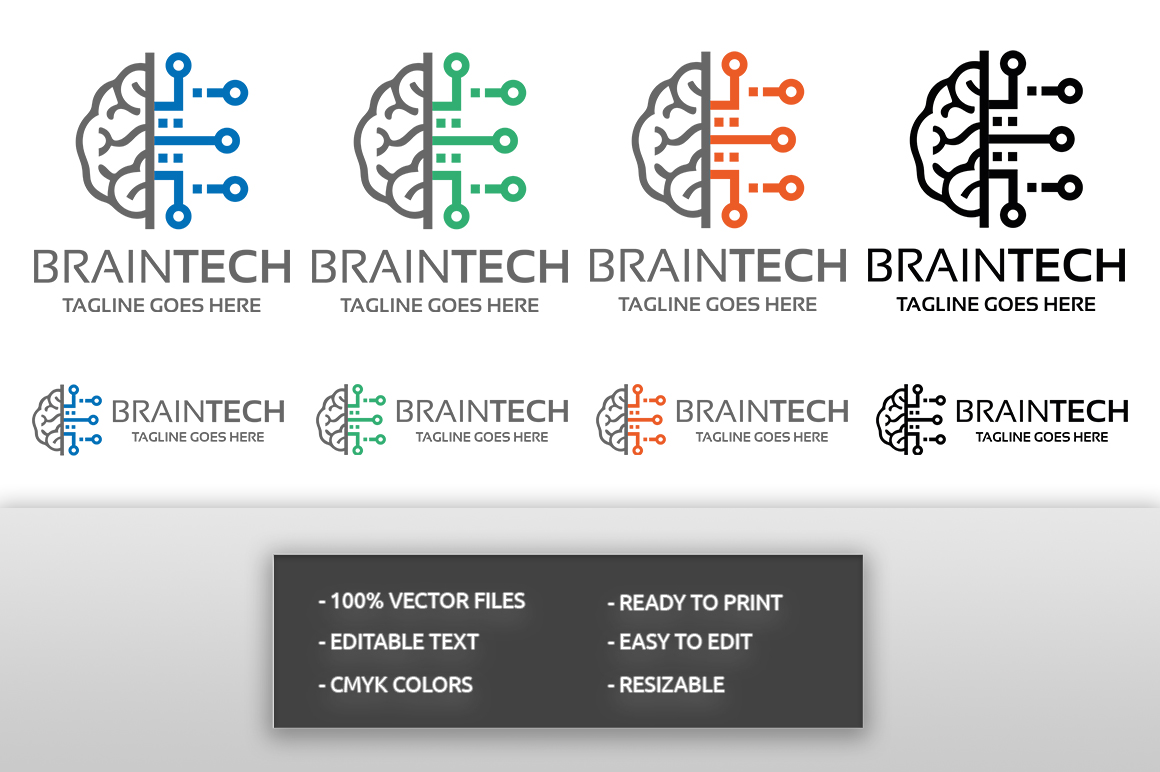 BRAINTECH
TAGLINE GOES HERE

BRAINTECH
TAGLINE GOES HERE

BRAINTECH
TAGLINE GOES HERE

BRAINTECH
TAGLINE GOES HERE

BRAINTECH
TAGLINE GOES HERE

BRAINTECH
TAGLINE GOES HERE

BRAINTECH
TAGLINE GOES HERE

BRAINTECH
TAGLINE GOES HERE

- 100% VECTOR FILES
- EDITABLE TEXT
- CMYK COLORS

- READY TO PRINT
- EASY TO EDIT
- RESIZABLE